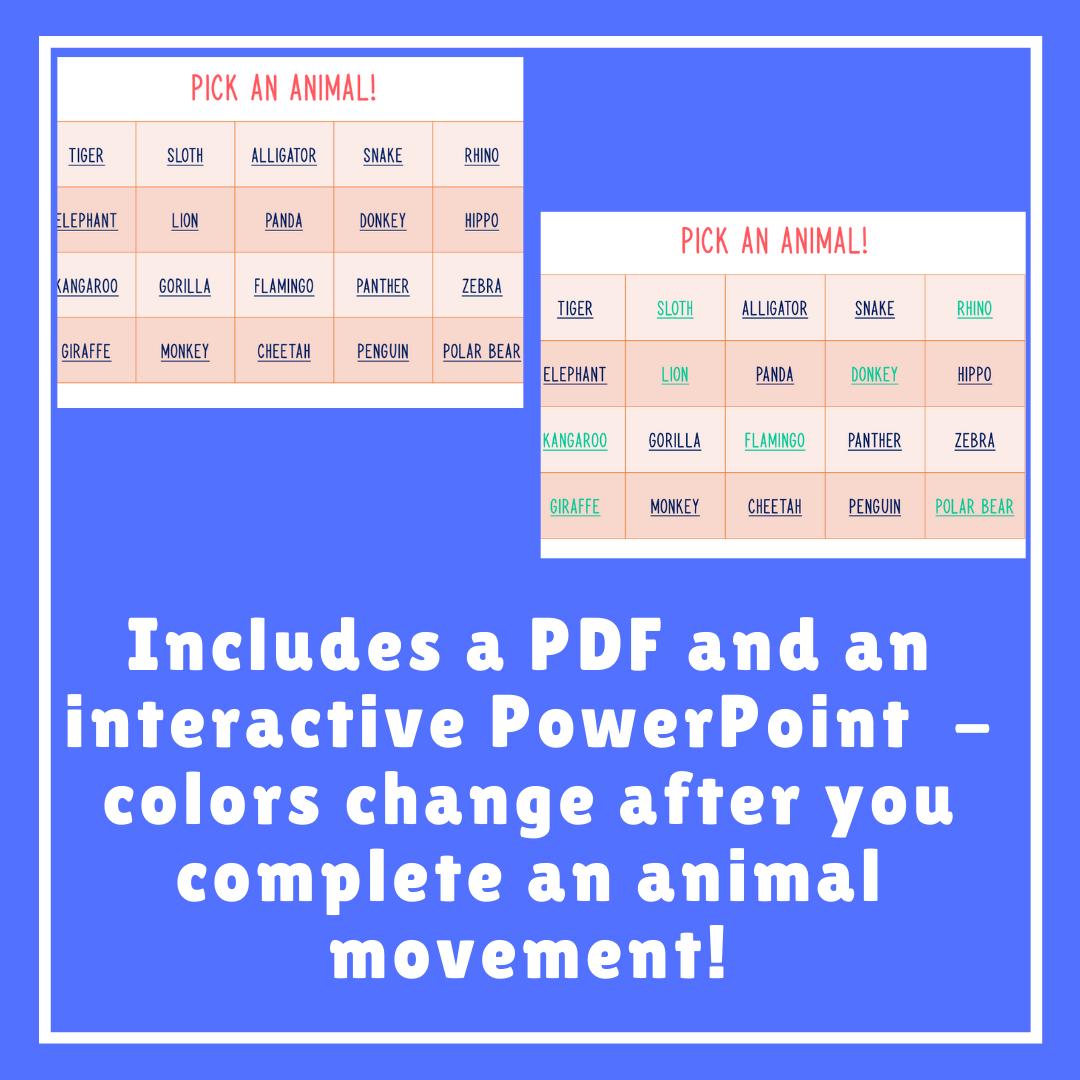 PICK AN ANIMAL!

| TIGER | SLOTH | ALLIGATOR | SNAKE | RHINO |
|---|---|---|---|---|
| ELEPHANT | LION | PANDA | DONKEY | HIPPO |
| KANGAROO | GORILLA | FLAMINGO | PANTHER | ZEBRA |
| GIRAFFE | MONKEY | CHEETAH | PENGUIN | POLAR BEAR |

PICK AN ANIMAL!

| TIGER | SLOTH | ALLIGATOR | SNAKE | RHINO |
|---|---|---|---|---|
| ELEPHANT | LION | PANDA | DONKEY | HIPPO |
| KANGAROO | GORILLA | FLAMINGO | PANTHER | ZEBRA |
| GIRAFFE | MONKEY | CHEETAH | PENGUIN | POLAR BEAR |

Includes a PDF and an interactive PowerPoint – colors change after you complete an animal movement!